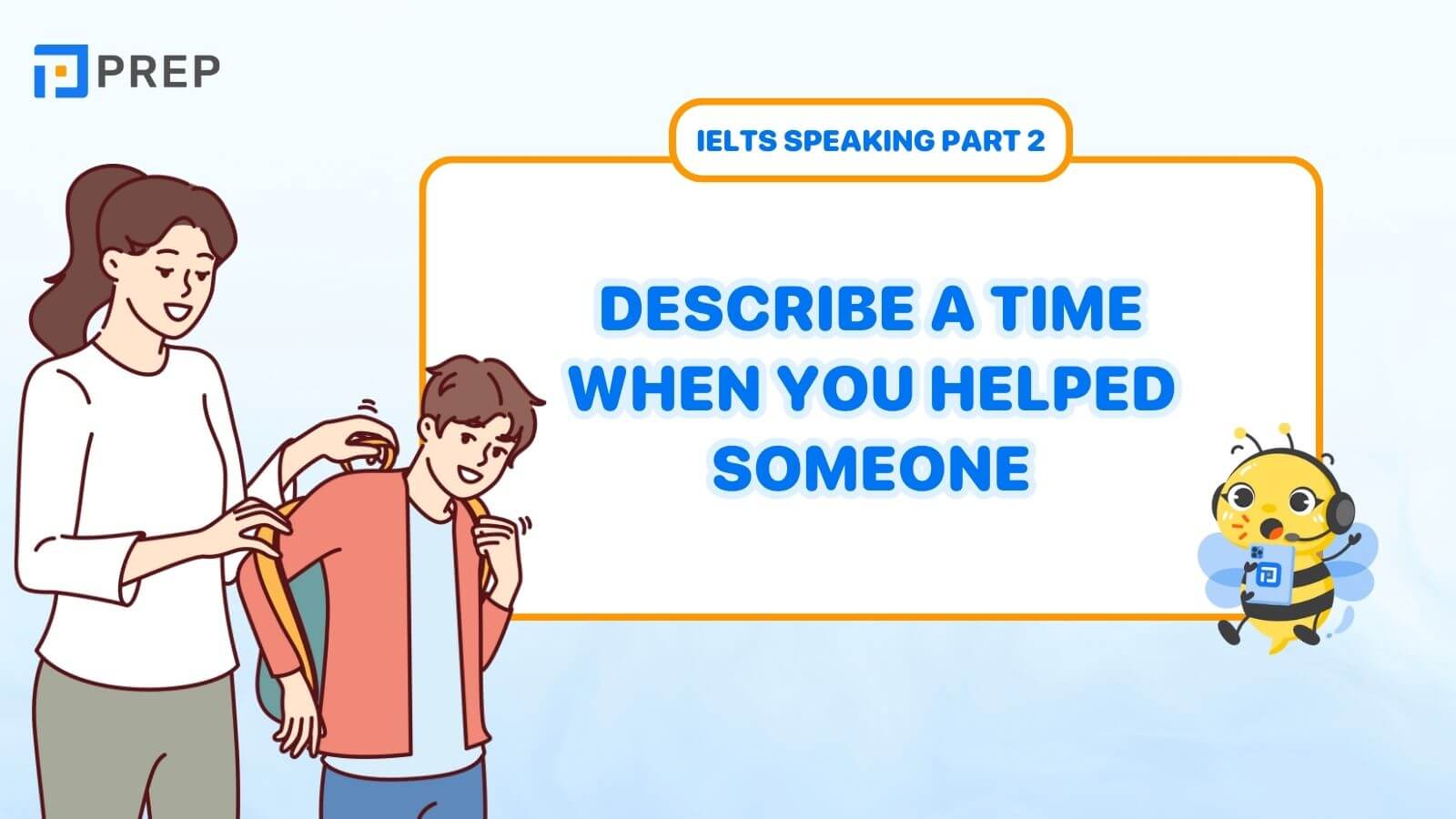 PREP

IELTS SPEAKING PART 2

DESCRIBE A TIME WHEN YOU HELPED SOMEONE